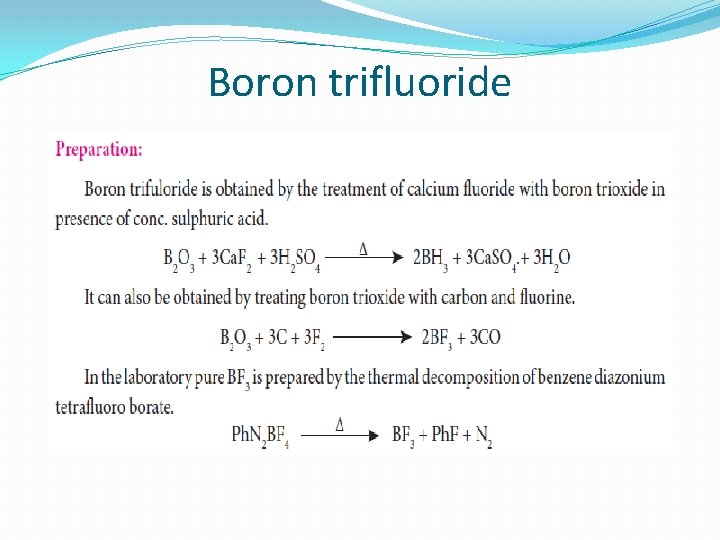 Boron trifluoride

Preparation:

Boron trifuloride is obtained by the treatment of calcium fluoride with boron trioxide in presence of conc. sulphuric acid.

$B_2O_3 + 3CaF_2 + 3H_2SO_4 \xrightarrow{\Delta} 2BH_3 + 3CaSO_4 + 3H_2O$

It can also be obtained by treating boron trioxide with carbon and fluorine.

$B_2O_3 + 3C + 3F_2 \longrightarrow 2BF_3 + 3CO$

In the laboratory pure $BF_3$ is prepared by the thermal decomposition of benzene diazonium tetrafluoro borate.

$PhN_2BF_4 \xrightarrow{\Delta} BF_3 + PhF + N_2$